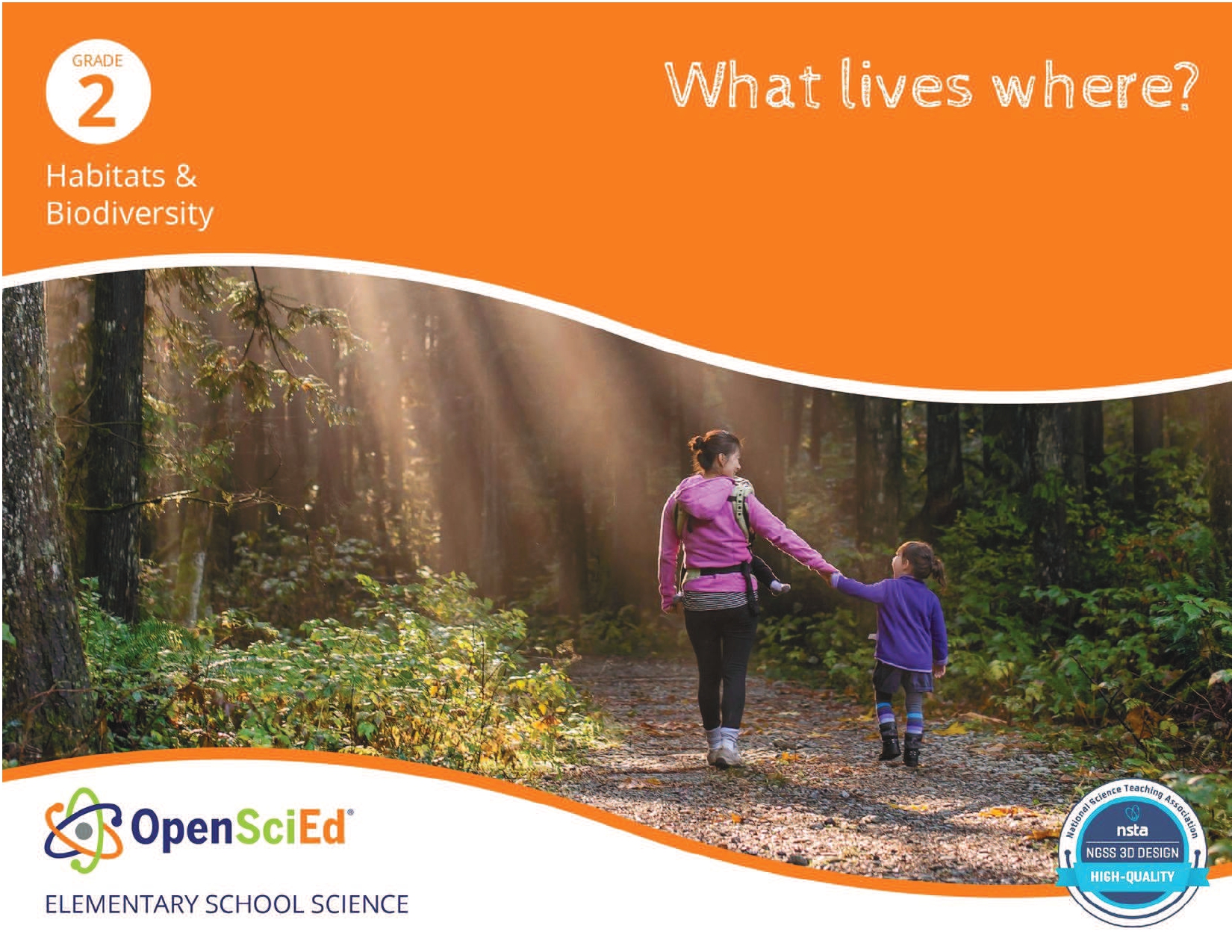 GRADE
2

Habitats & Biodiversity

What lives where?

OpenSciEd®

ELEMENTARY SCHOOL SCIENCE

National Science Teaching Association
nsta
NGSS 3D DESIGN
HIGH-QUALITY